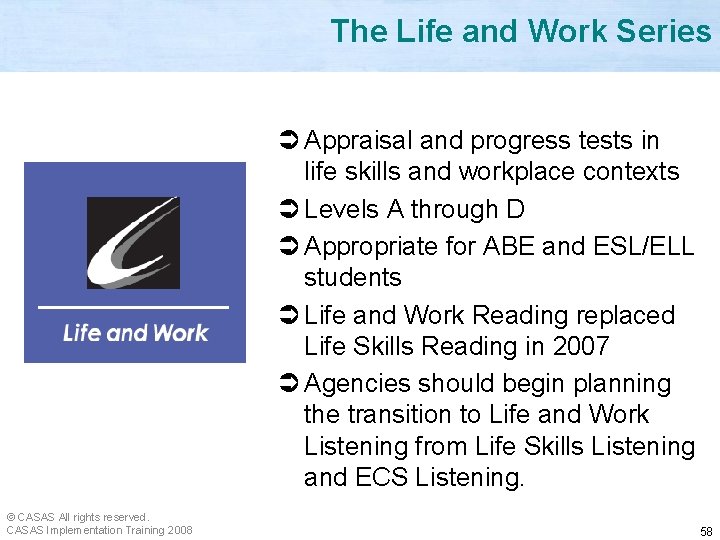 The Life and Work Series

Life and Work

➲ Appraisal and progress tests in life skills and workplace contexts

➲ Levels A through D

➲ Appropriate for ABE and ESL/ELL students

➲ Life and Work Reading replaced Life Skills Reading in 2007

➲ Agencies should begin planning the transition to Life and Work Listening from Life Skills Listening and ECS Listening.

© CASAS All rights reserved.
CASAS Implementation Training 2008

58